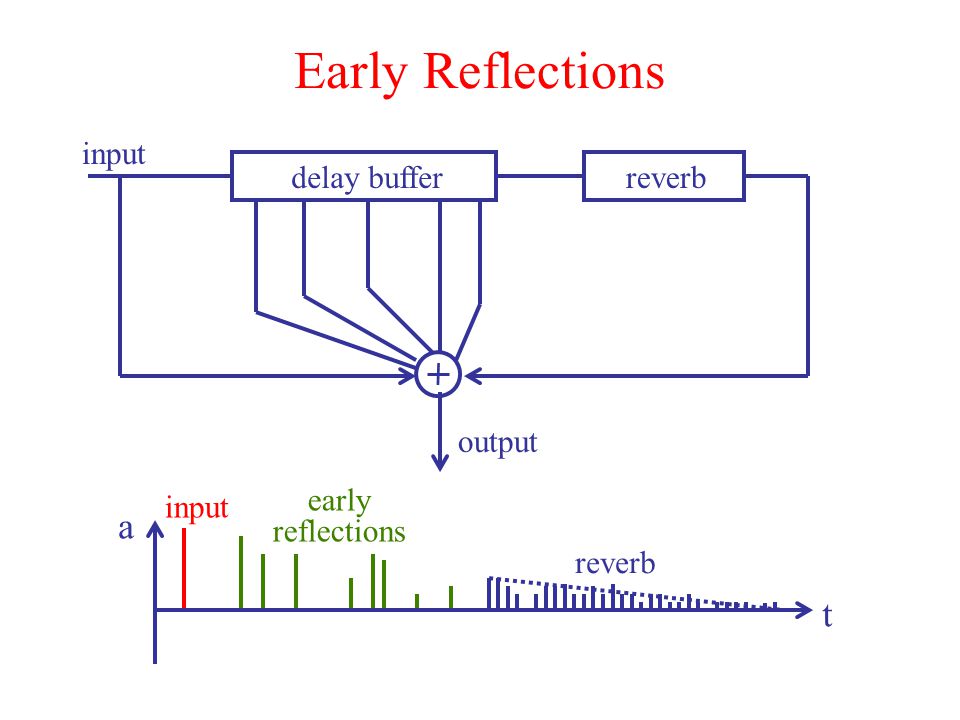 Early Reflections

input

delay buffer

reverb

+

output

a

input

early reflections

reverb

t